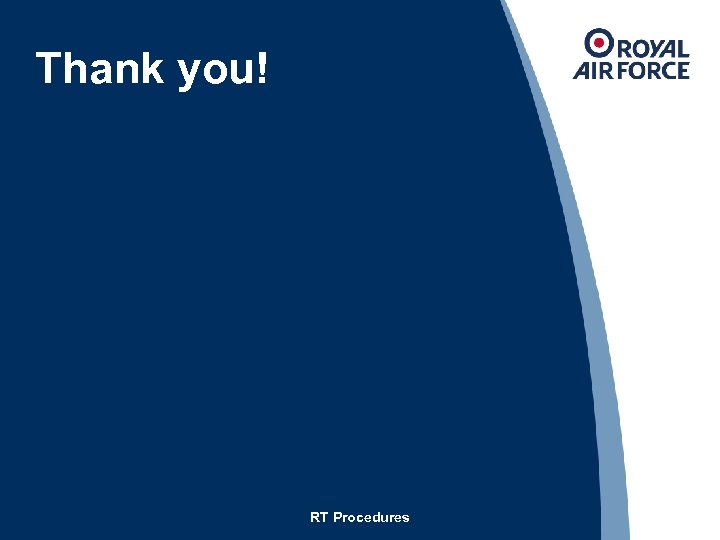 Thank you!

ROYAL AIR FORCE

RT Procedures